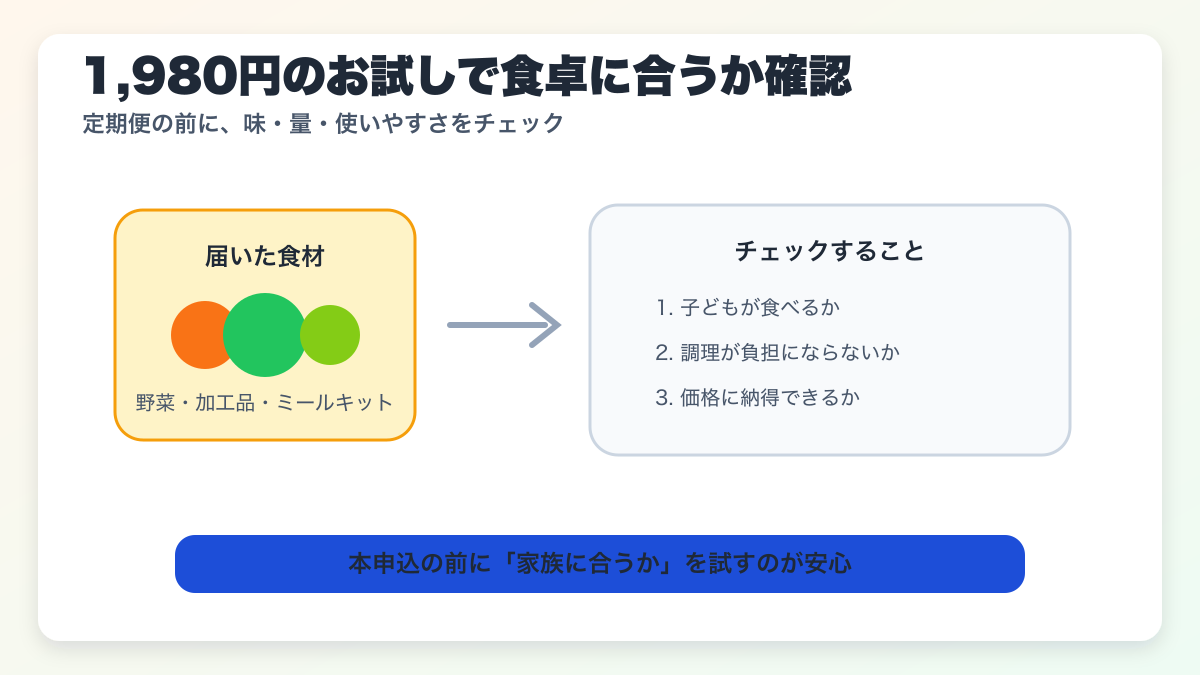 1,980円のお試しで食卓に合うか確認
定期便の前に、味・量・使いやすさをチェック

届いた食材

野菜・加工品・ミールキット

チェックすること

1. 子どもが食べるか
2. 調理が負担にならないか
3. 価格に納得できるか

本申込の前に「家族に合うか」を試すのが安心